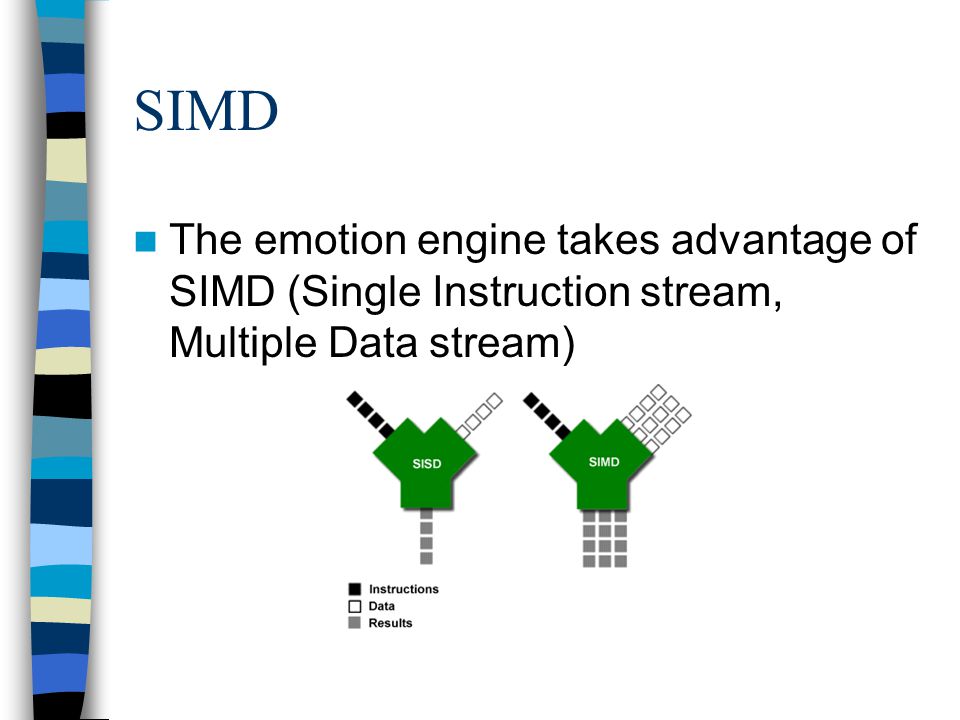 SIMD

The emotion engine takes advantage of SIMD (Single Instruction stream, Multiple Data stream)

SISD

SIMD

Instructions
Data
Results